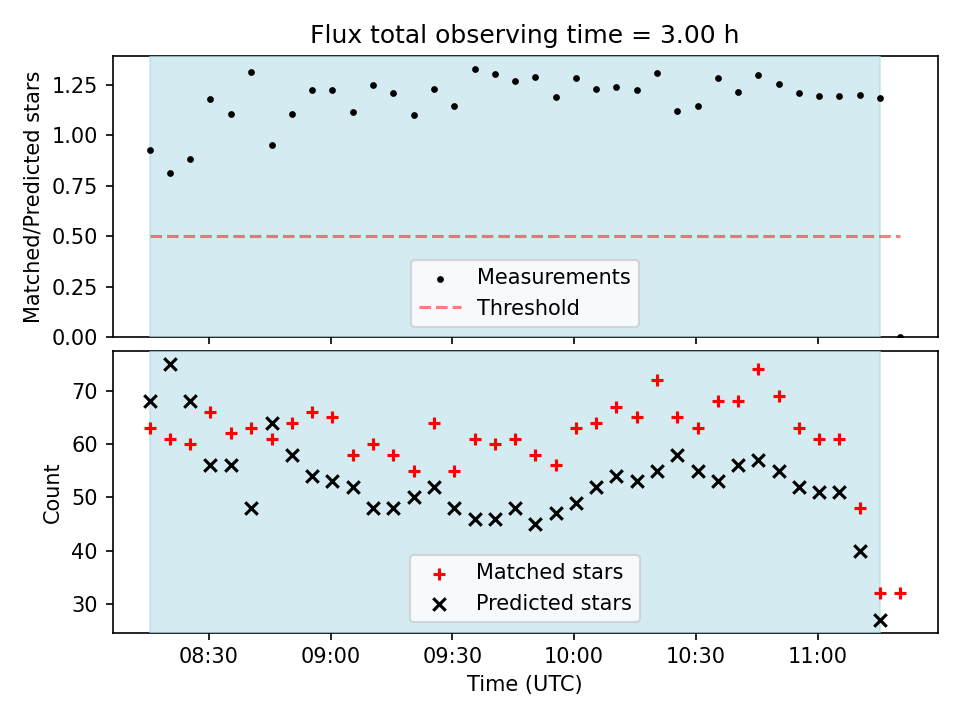 Flux total observing time = 3.00 h

Matched/Predicted stars

1.25
1.00
0.75
0.50
0.25
0.00

Measurements
Threshold

Count

70
60
50
40
30

Matched stars
Predicted stars

08:30
09:00
09:30
10:00
10:30
11:00

Time (UTC)